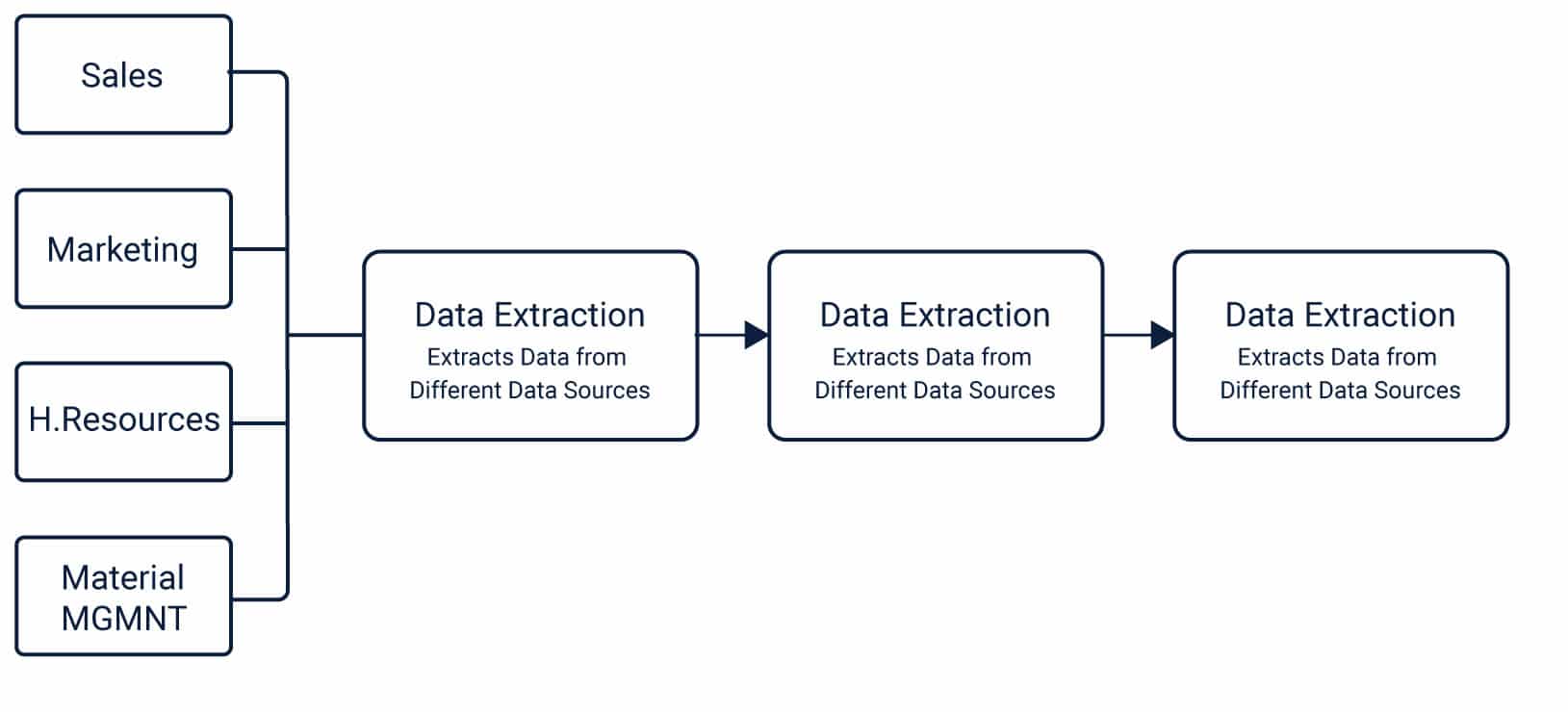 Sales

Marketing

H.Resources

Material MGMNT

Data Extraction
Extracts Data from Different Data Sources

Data Extraction
Extracts Data from Different Data Sources

Data Extraction
Extracts Data from Different Data Sources